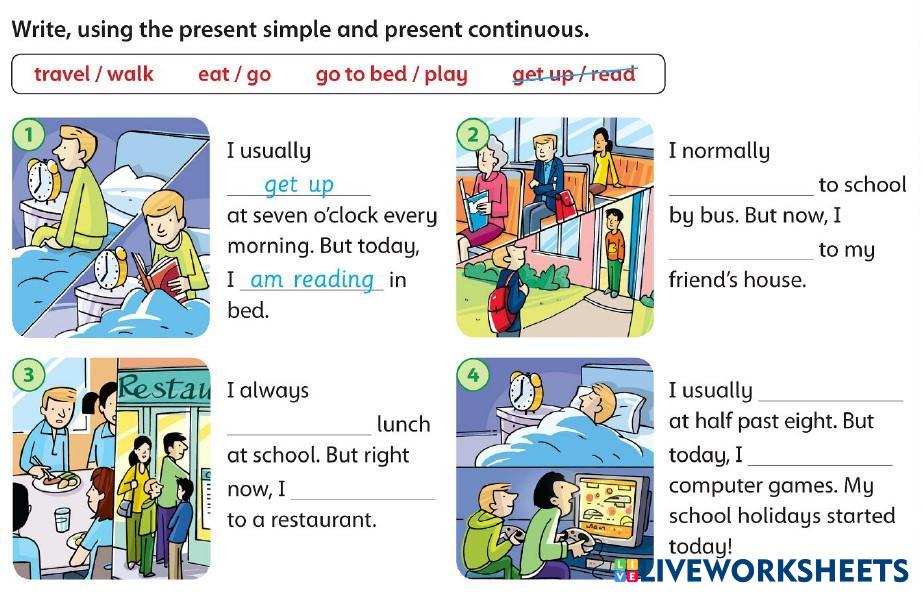 Write, using the present simple and present continuous.

travel / walk eat / go go to bed / play get up / read

1

I usually get up at seven o'clock every morning. But today, I am reading in bed.

2

I normally ____________ to school by bus. But now, I ____________ to my friend's house.

3

Restau

I always ____________ lunch at school. But right now, I ____________ to a restaurant.

4

I usually ____________ at half past eight. But today, I ____________ computer games. My school holidays started today!

LIVEWORKSHEETS